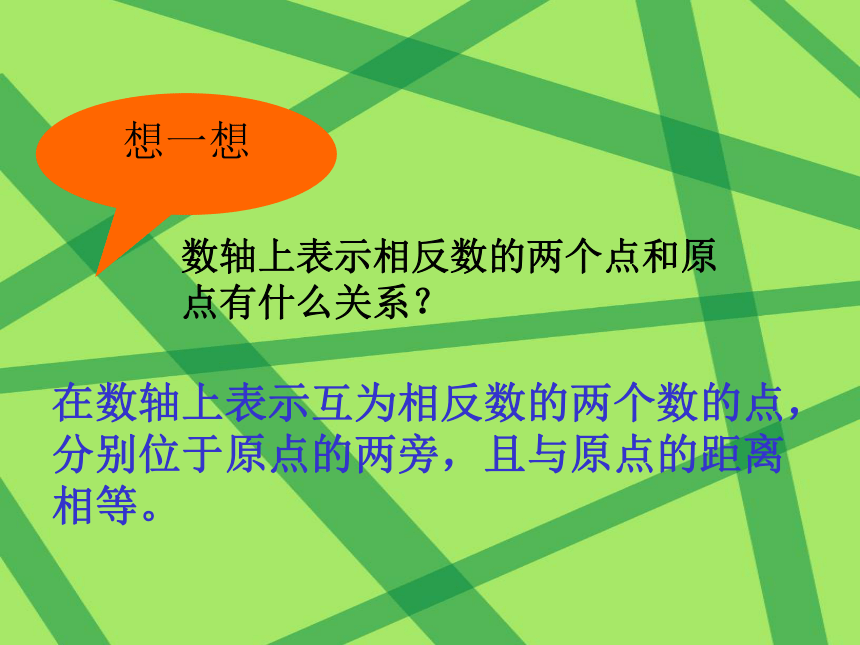 想一想

数轴上表示相反数的两个点和原点有什么关系？

在数轴上表示互为相反数的两个数的点，分别位于原点的两旁，且与原点的距离相等。